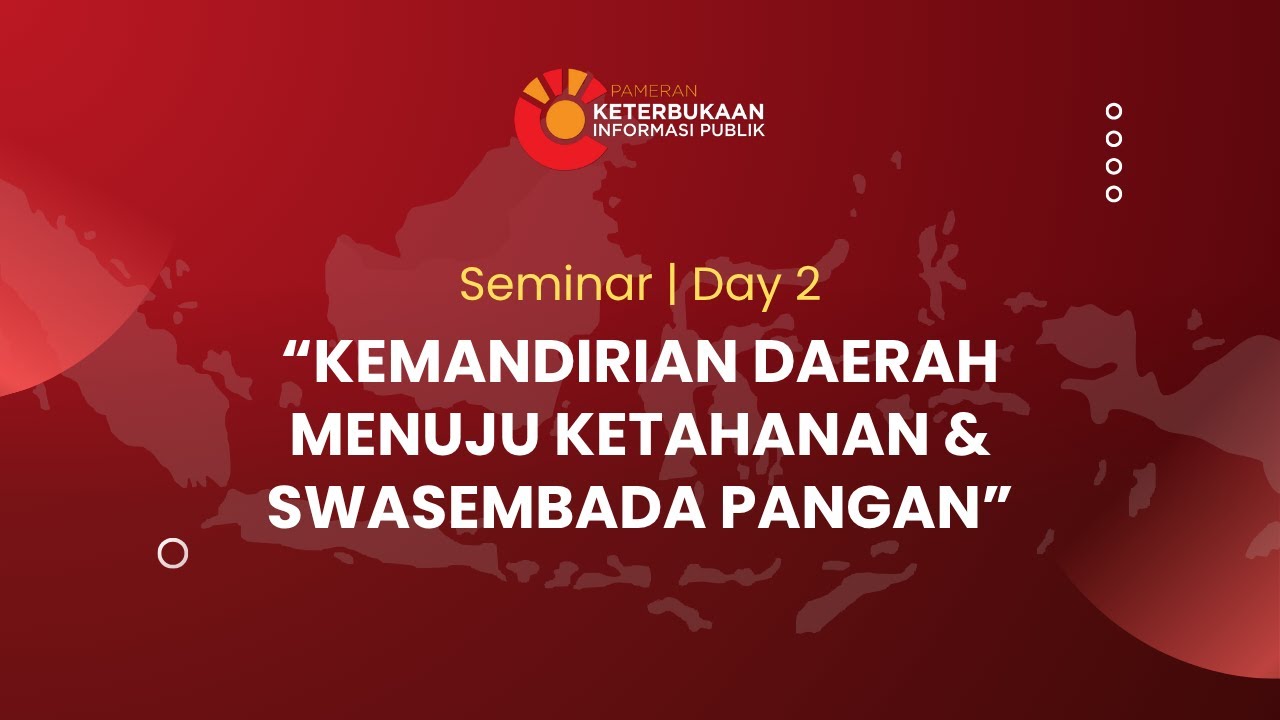 PAMERAN
KETERBUKAAN
INFORMASI PUBLIK

Seminar | Day 2

“KEMANDIRIAN DAERAH MENUJU KETAHANAN & SWASEMBADA PANGAN”